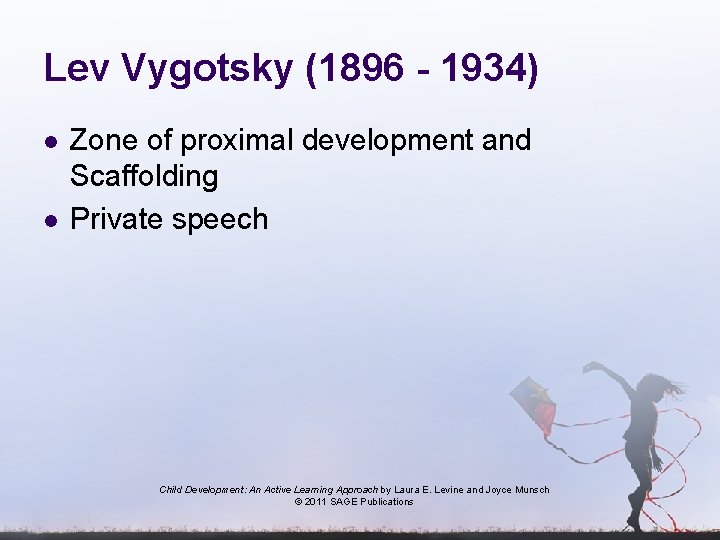 Lev Vygotsky (1896 - 1934)

- Zone of proximal development and Scaffolding
- Private speech

Child Development: An Active Learning Approach by Laura E. Levine and Joyce Munsch
© 2011 SAGE Publications